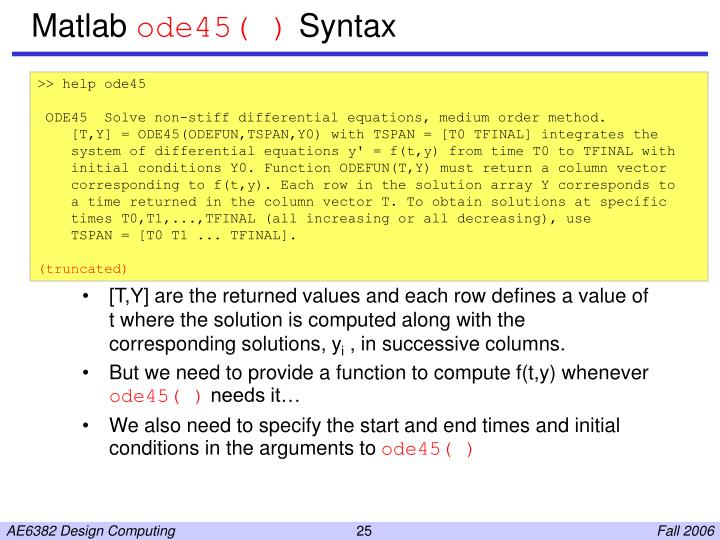 Matlab ode45( ) Syntax

>> help ode45

ODE45 Solve non-stiff differential equations, medium order method.
[T,Y] = ODE45(ODEFUN,TSPAN,Y0) with TSPAN = [T0 TFINAL] integrates the system of differential equations y' = f(t,y) from time T0 to TFINAL with initial conditions Y0. Function ODEFUN(T,Y) must return a column vector corresponding to f(t,y). Each row in the solution array Y corresponds to a time returned in the column vector T. To obtain solutions at specific times T0,T1,...,TFINAL (all increasing or all decreasing), use TSPAN = [T0 T1 ... TFINAL].

(truncated)

• [T,Y] are the returned values and each row defines a value of t where the solution is computed along with the corresponding solutions, $y_i$ , in successive columns.

• But we need to provide a function to compute f(t,y) whenever ode45( ) needs it…

• We also need to specify the start and end times and initial conditions in the arguments to ode45( )

AE6382 Design Computing 25 Fall 2006